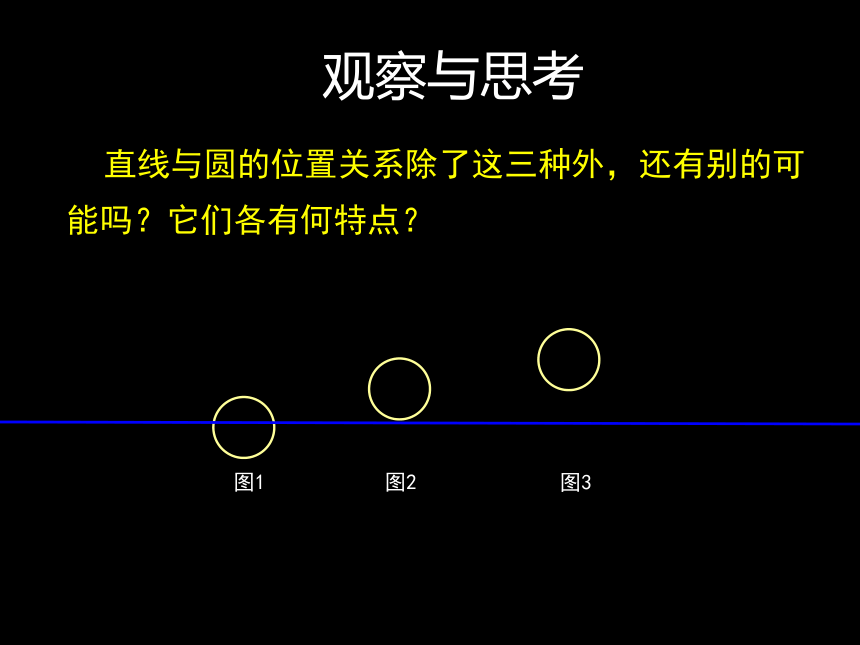 观察与思考

直线与圆的位置关系除了这三种外，还有别的可能吗？它们各有何特点？

图1

图2

图3